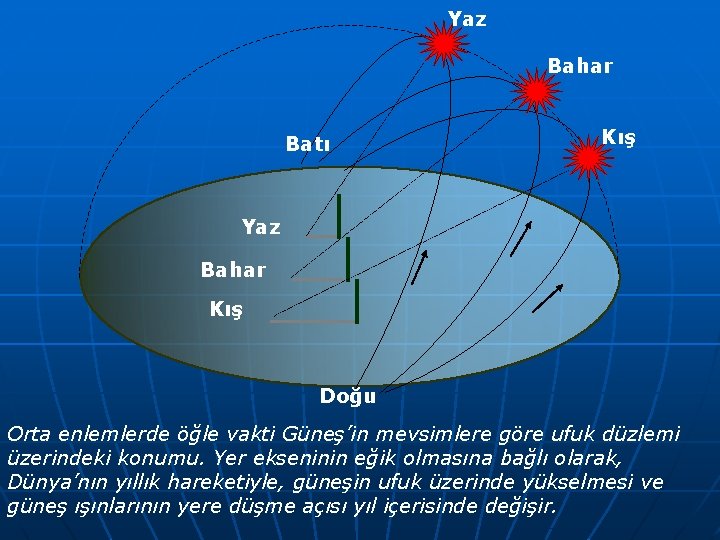 Yaz

Bahar

Kış

Batı

Yaz

Bahar

Kış

Doğu

Orta enlemlerde öğle vakti Güneş'in mevsimlere göre ufuk düzlemi üzerindeki konumu. Yer ekseninin eğik olmasına bağlı olarak, Dünya'nın yıllık hareketiyle, güneşin ufuk üzerinde yükselmesi ve güneş ışınlarının yere düşme açısı yıl içerisinde değişir.